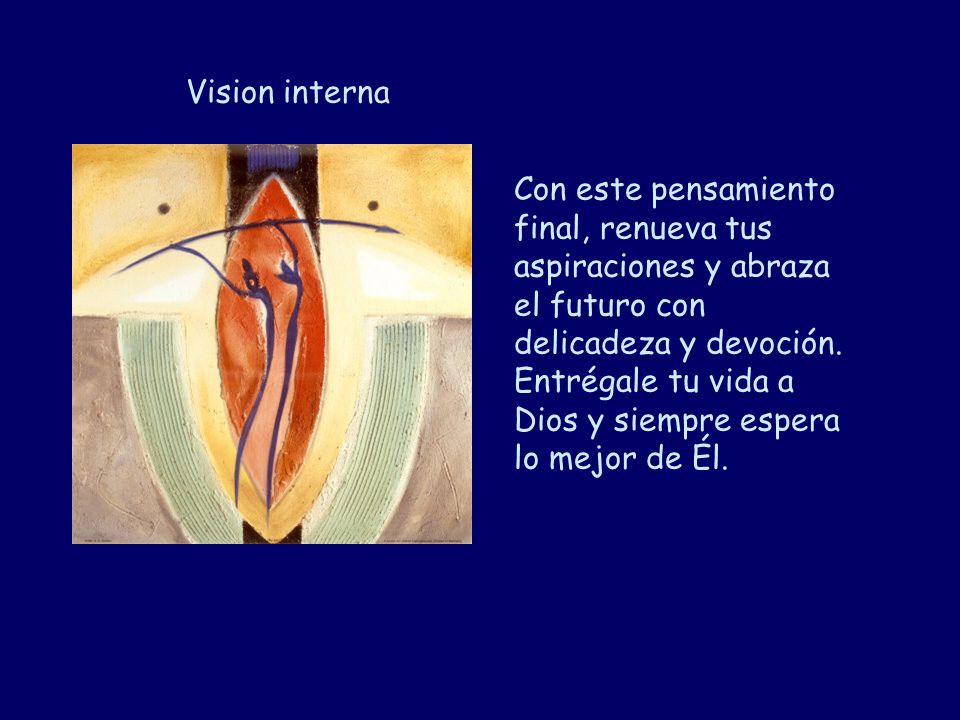 Vision interna

Con este pensamiento final, renueva tus aspiraciones y abraza el futuro con delicadeza y devoción. Entrégale tu vida a Dios y siempre espera lo mejor de Él.